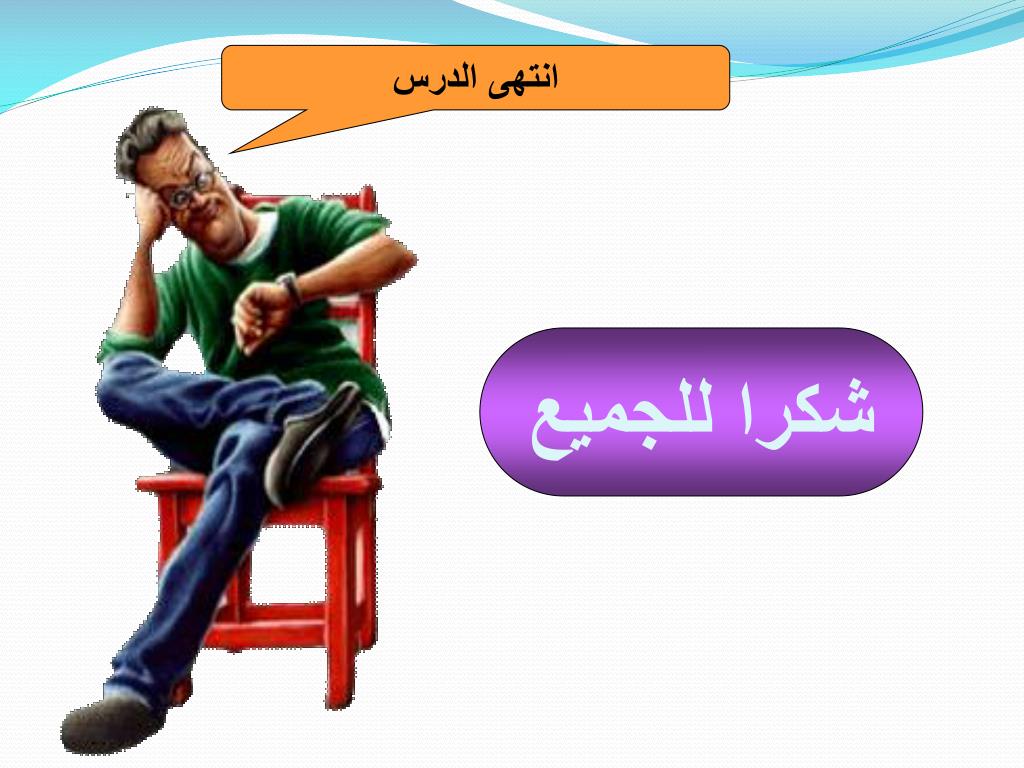 انتهى الدرس

شكرا للجميع